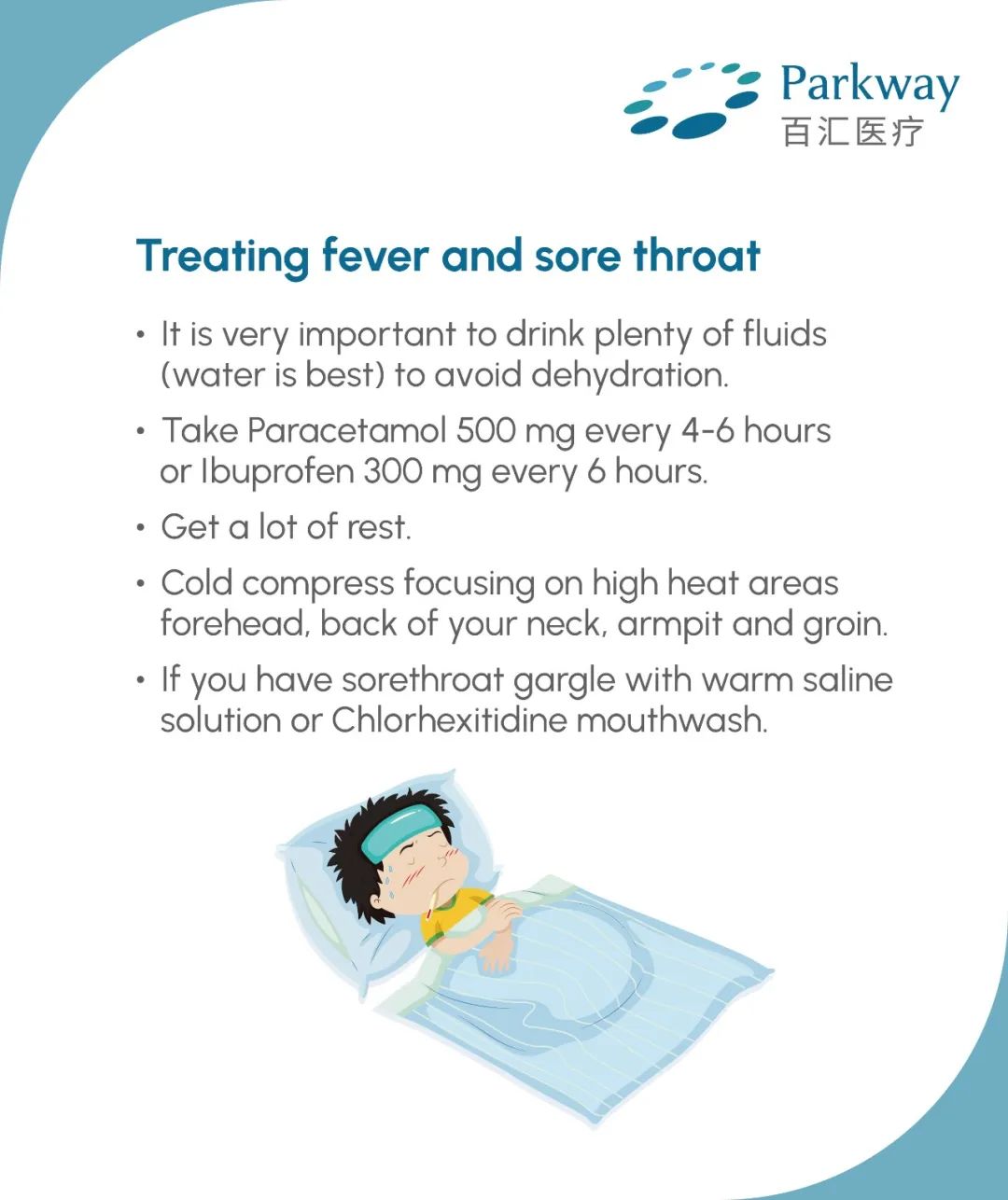 Parkway
百汇医疗

Treating fever and sore throat

• It is very important to drink plenty of fluids (water is best) to avoid dehydration.

• Take Paracetamol 500 mg every 4-6 hours or Ibuprofen 300 mg every 6 hours.

• Get a lot of rest.

• Cold compress focusing on high heat areas forehead, back of your neck, armpit and groin.

• If you have sorethroat gargle with warm saline solution or Chlorhexitidine mouthwash.